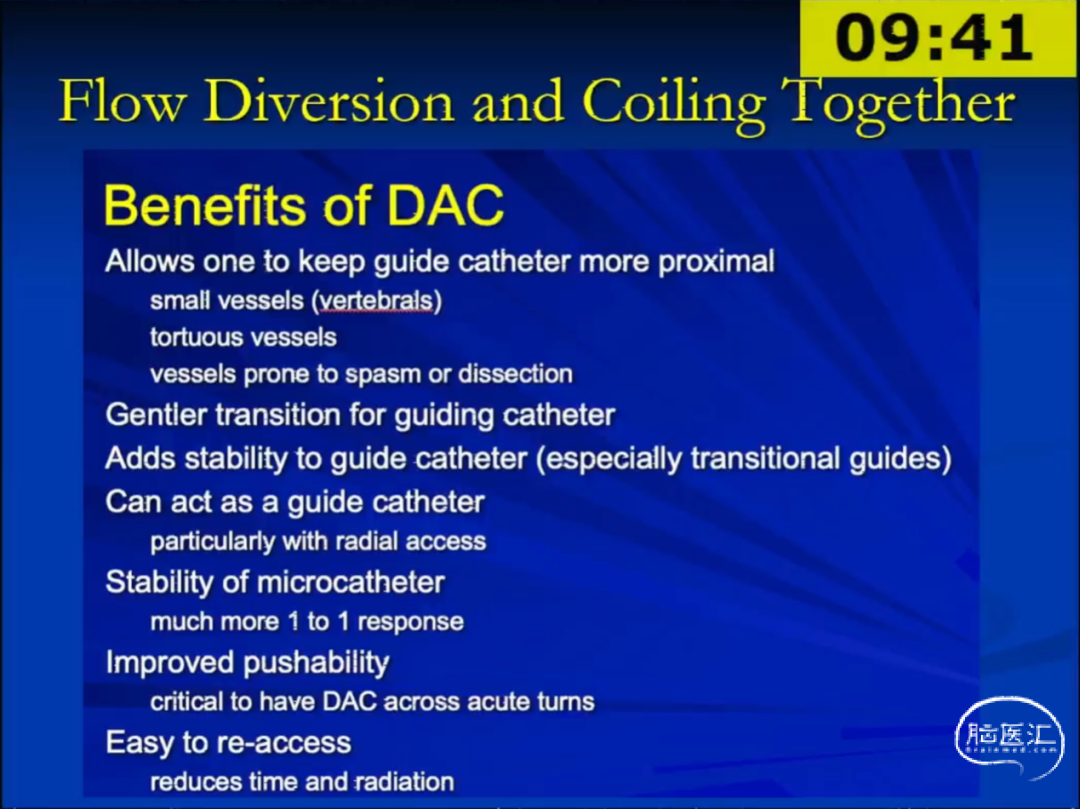 09:41

Flow Diversion and Coiling Together

Benefits of DAC

Allows one to keep guide catheter more proximal
small vessels (vertebrals)
tortuous vessels
vessels prone to spasm or dissection

Gentler transition for guiding catheter

Adds stability to guide catheter (especially transitional guides)

Can act as a guide catheter
particularly with radial access

Stability of microcatheter
much more 1 to 1 response

Improved pushability
critical to have DAC across acute turns

Easy to re-access
reduces time and radiation

脑医汇
Brainmed.com